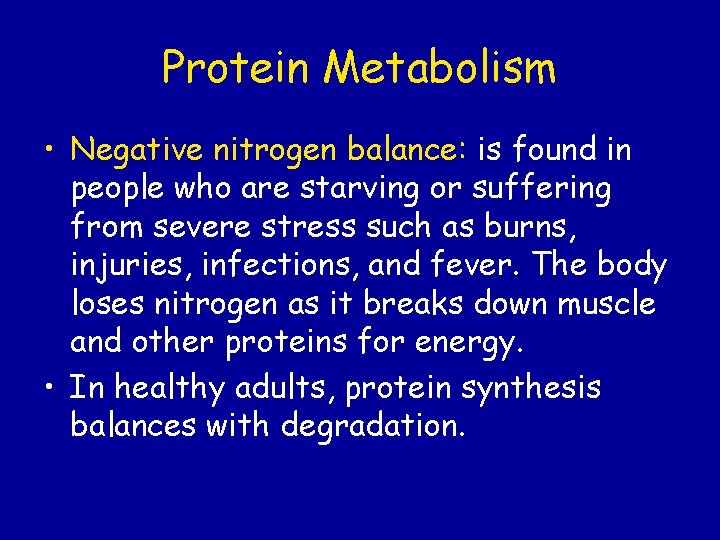 Protein Metabolism

• Negative nitrogen balance: is found in people who are starving or suffering from severe stress such as burns, injuries, infections, and fever. The body loses nitrogen as it breaks down muscle and other proteins for energy.

• In healthy adults, protein synthesis balances with degradation.